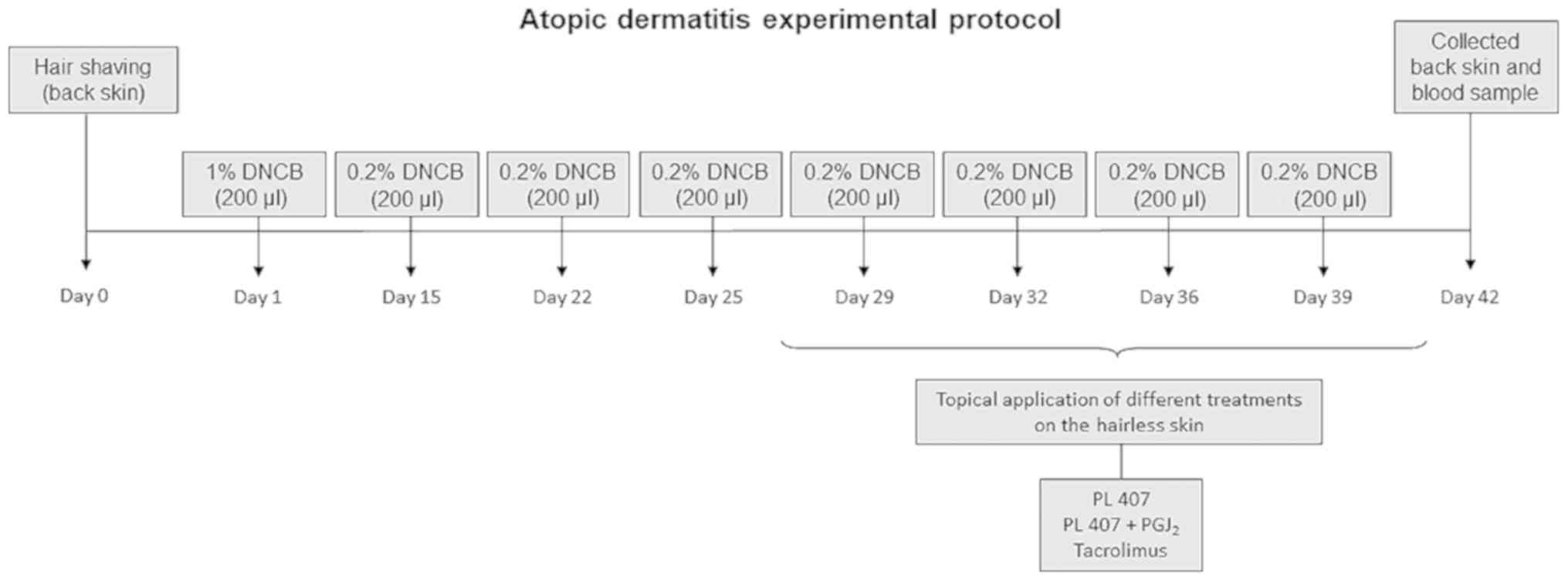 Atopic dermatitis experimental protocol

Hair shaving (back skin)

Collected back skin and blood sample

1% DNCB (200 μl)

0.2% DNCB (200 μl)

0.2% DNCB (200 μl)

0.2% DNCB (200 μl)

0.2% DNCB (200 μl)

0.2% DNCB (200 μl)

0.2% DNCB (200 μl)

0.2% DNCB (200 μl)

Day 0

Day 1

Day 15

Day 22

Day 25

Day 29

Day 32

Day 36

Day 39

Day 42

Topical application of different treatments on the hairless skin

PL 407
PL 407 + $PGJ_2$
Tacrolimus